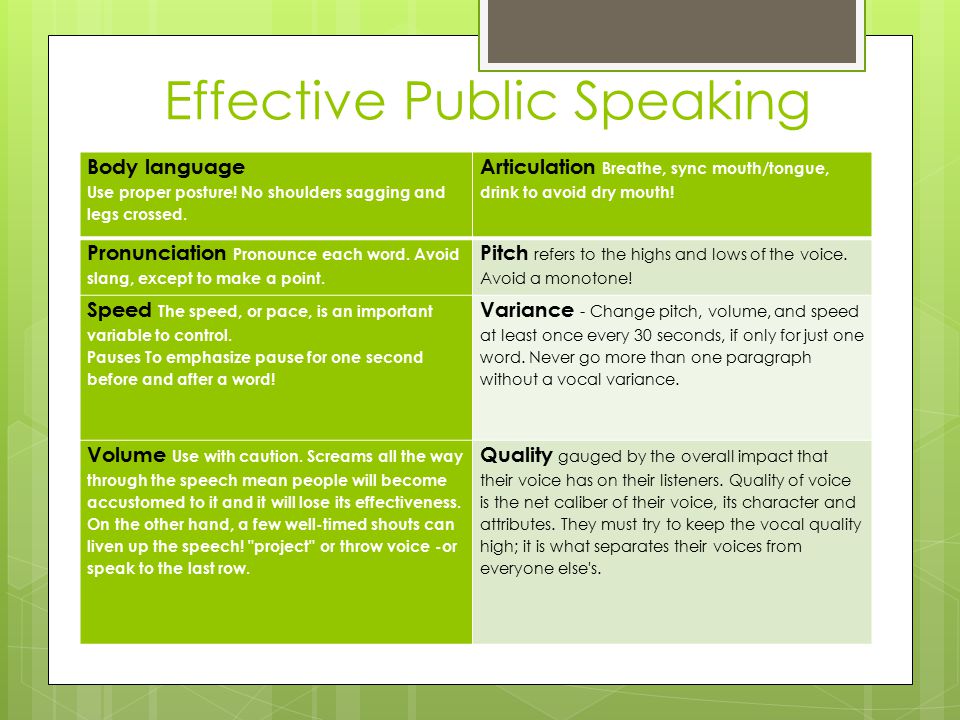 Effective Public Speaking

| Body language Use proper posture! No shoulders sagging and legs crossed. | Articulation Breathe, sync mouth/tongue, drink to avoid dry mouth! |
|---|---|
| Pronunciation Pronounce each word. Avoid slang, except to make a point. | Pitch refers to the highs and lows of the voice. Avoid a monotone! |
| Speed The speed, or pace, is an important variable to control. Pauses To emphasize pause for one second before and after a word! | Variance - Change pitch, volume, and speed at least once every 30 seconds, if only for just one word. Never go more than one paragraph without a vocal variance. |
| Volume Use with caution. Screams all the way through the speech mean people will become accustomed to it and it will lose its effectiveness. On the other hand, a few well-timed shouts can liven up the speech! "project" or throw voice -or speak to the last row. | Quality gauged by the overall impact that their voice has on their listeners. Quality of voice is the net caliber of their voice, its character and attributes. They must try to keep the vocal quality high; it is what separates their voices from everyone else's. |